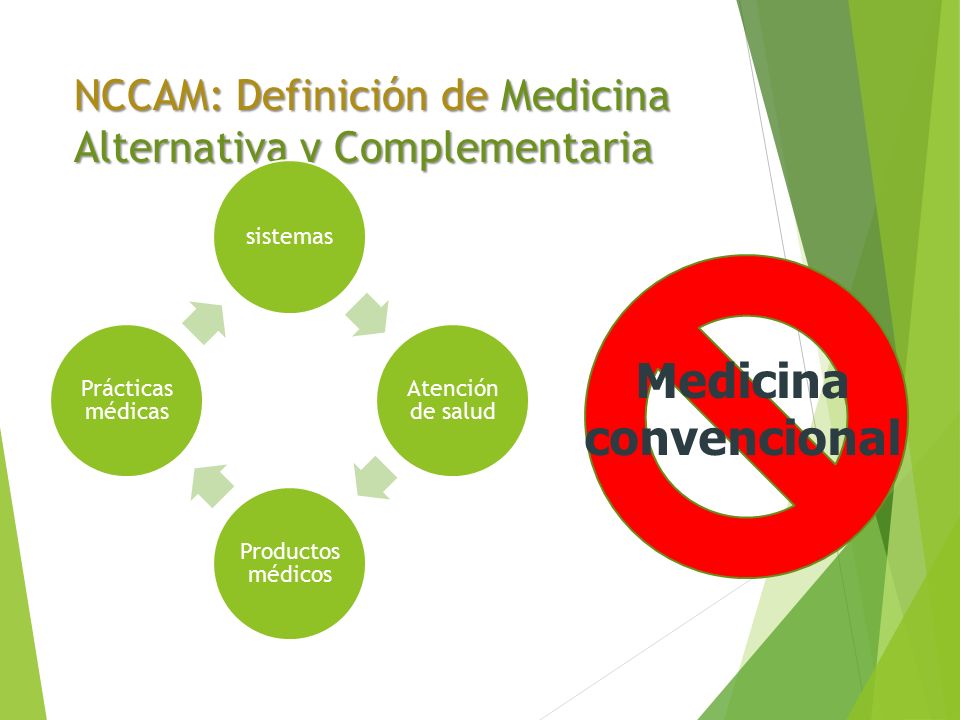 NCCAM: Definición de Medicina Alternativa y Complementaria

sistemas

Atención de salud

Productos médicos

Prácticas médicas

Medicina convencional